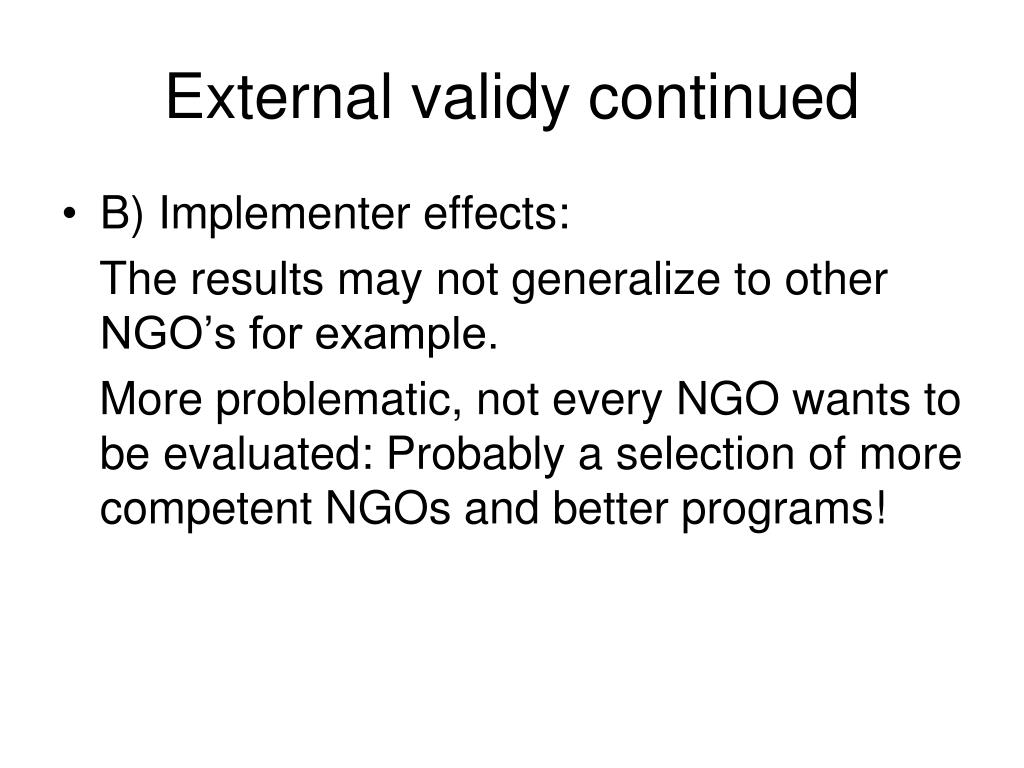 External validy continued

• B) Implementer effects:

The results may not generalize to other NGO’s for example.

More problematic, not every NGO wants to be evaluated: Probably a selection of more competent NGOs and better programs!